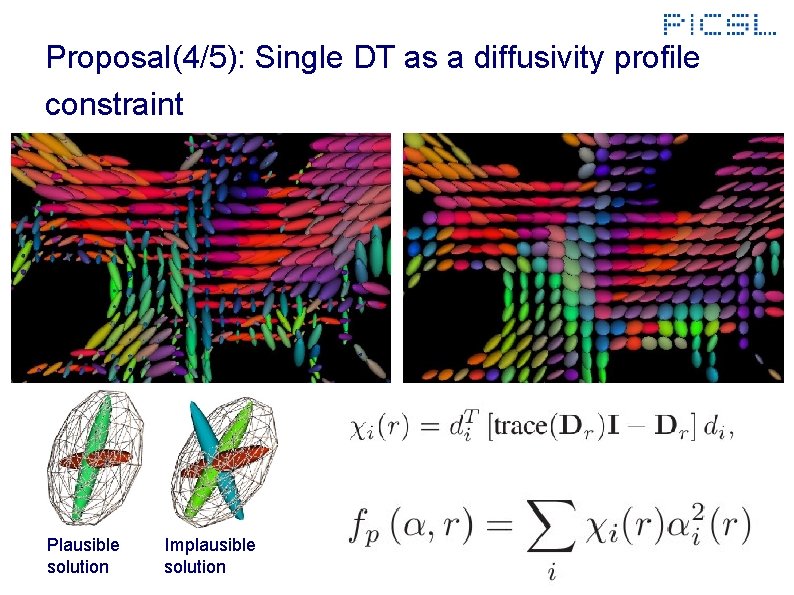 PICSL

Proposal(4/5): Single DT as a diffusivity profile constraint

Plausible solution

Implausible solution

$\chi_i(r) = d_i^T \left[\text{trace}(\mathbf{D}_r)\mathbf{I} - \mathbf{D}_r\right] d_i,$

$f_p(\alpha, r) = \sum_i \chi_i(r)\alpha_i^2(r)$